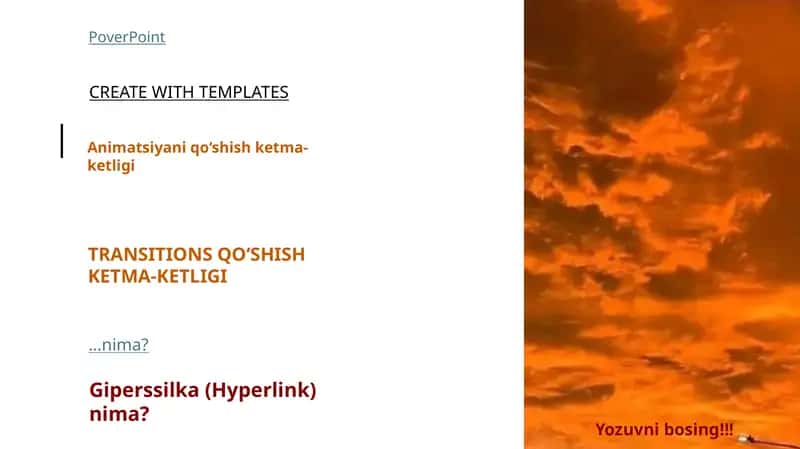 PoverPoint

CREATE WITH TEMPLATES

Animatsiyani qo'shish ketma-ketligi

TRANSITIONS QO'SHISH KETMA-KETLIGI

...nima?

Giperssilka (Hyperlink) nima?

Yozuvni bosing!!!